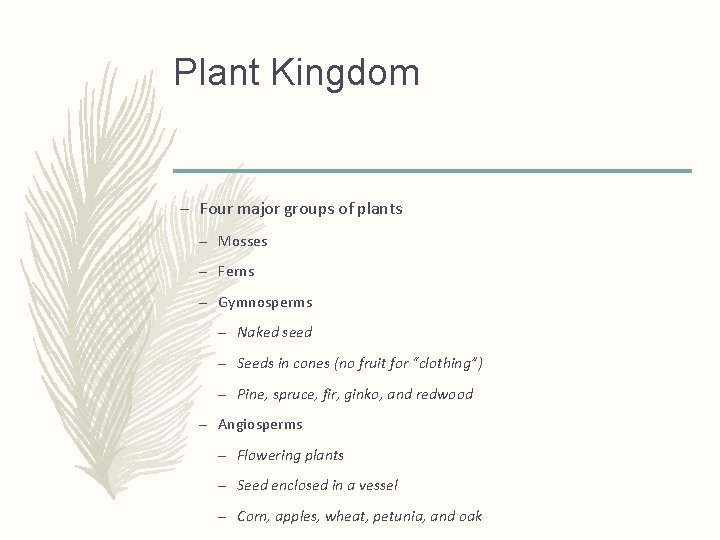 Plant Kingdom

– Four major groups of plants

– Mosses

– Ferns

– Gymnosperms

– Naked seed

– Seeds in cones (no fruit for "clothing")

– Pine, spruce, fir, ginko, and redwood

– Angiosperms

– Flowering plants

– Seed enclosed in a vessel

– Corn, apples, wheat, petunia, and oak